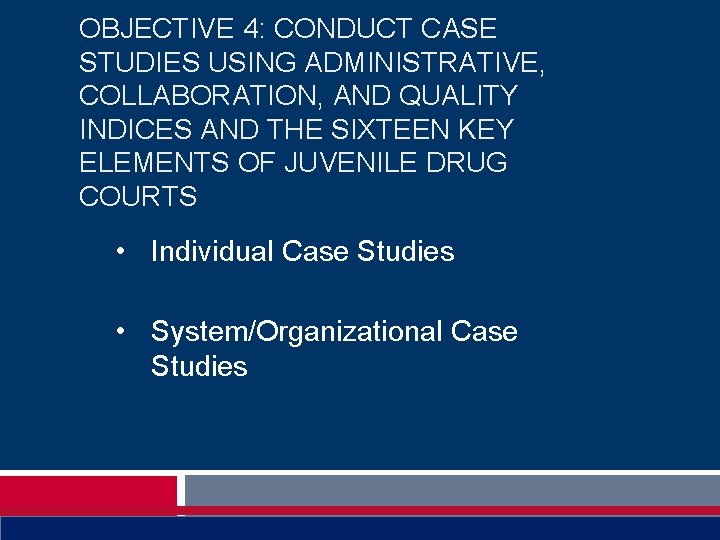 OBJECTIVE 4: CONDUCT CASE STUDIES USING ADMINISTRATIVE, COLLABORATION, AND QUALITY INDICES AND THE SIXTEEN KEY ELEMENTS OF JUVENILE DRUG COURTS

• Individual Case Studies

• System/Organizational Case Studies